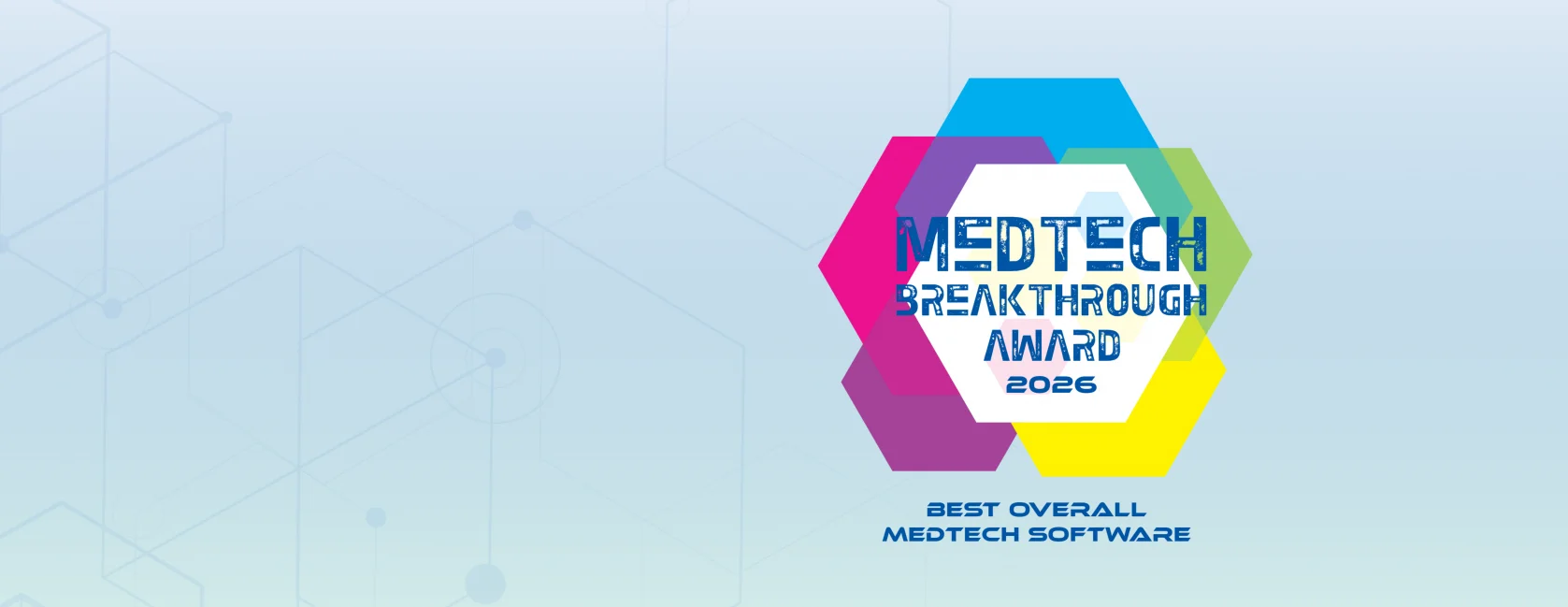 MEDTECH
BREAKTHROUGH
AWARD
2026

BEST OVERALL
MEDTECH SOFTWARE